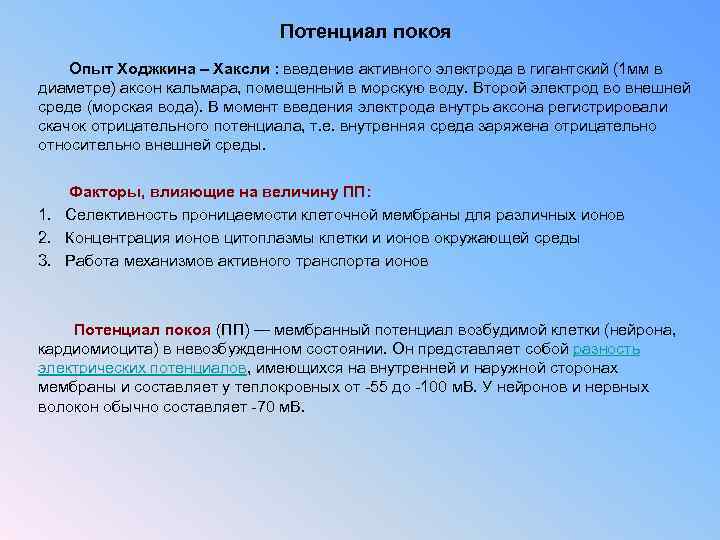 Потенциал покоя

Опыт Ходжкина – Хаксли : введение активного электрода в гигантский (1мм в диаметре) аксон кальмара, помещенный в морскую воду. Второй электрод во внешней среде (морская вода). В момент введения электрода внутрь аксона регистрировали скачок отрицательного потенциала, т.е. внутренняя среда заряжена отрицательно относительно внешней среды.

Факторы, влияющие на величину ПП:
1. Селективность проницаемости клеточной мембраны для различных ионов
2. Концентрация ионов цитоплазмы клетки и ионов окружающей среды
3. Работа механизмов активного транспорта ионов

Потенциал покоя (ПП) — мембранный потенциал возбудимой клетки (нейрона, кардиомиоцита) в невозбужденном состоянии. Он представляет собой разность электрических потенциалов, имеющихся на внутренней и наружной сторонах мембраны и составляет у теплокровных от -55 до -100 мВ. У нейронов и нервных волокон обычно составляет -70 мВ.